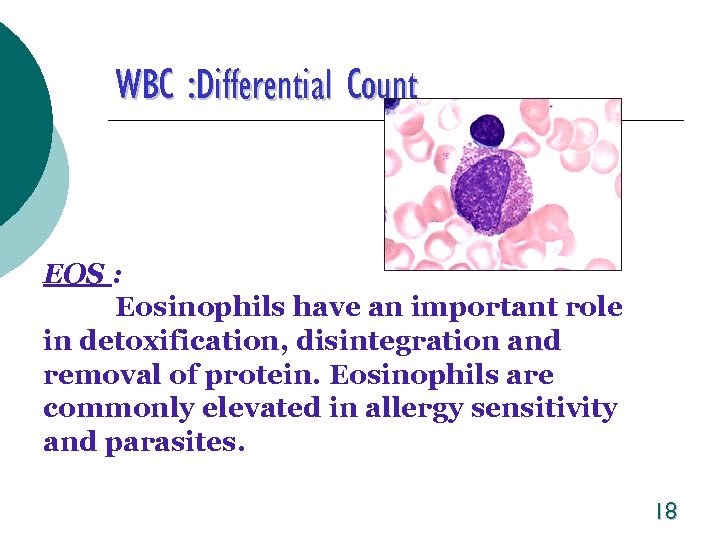 WBC :Differential Count

EOS :

Eosinophils have an important role in detoxification, disintegration and removal of protein. Eosinophils are commonly elevated in allergy sensitivity and parasites.

18